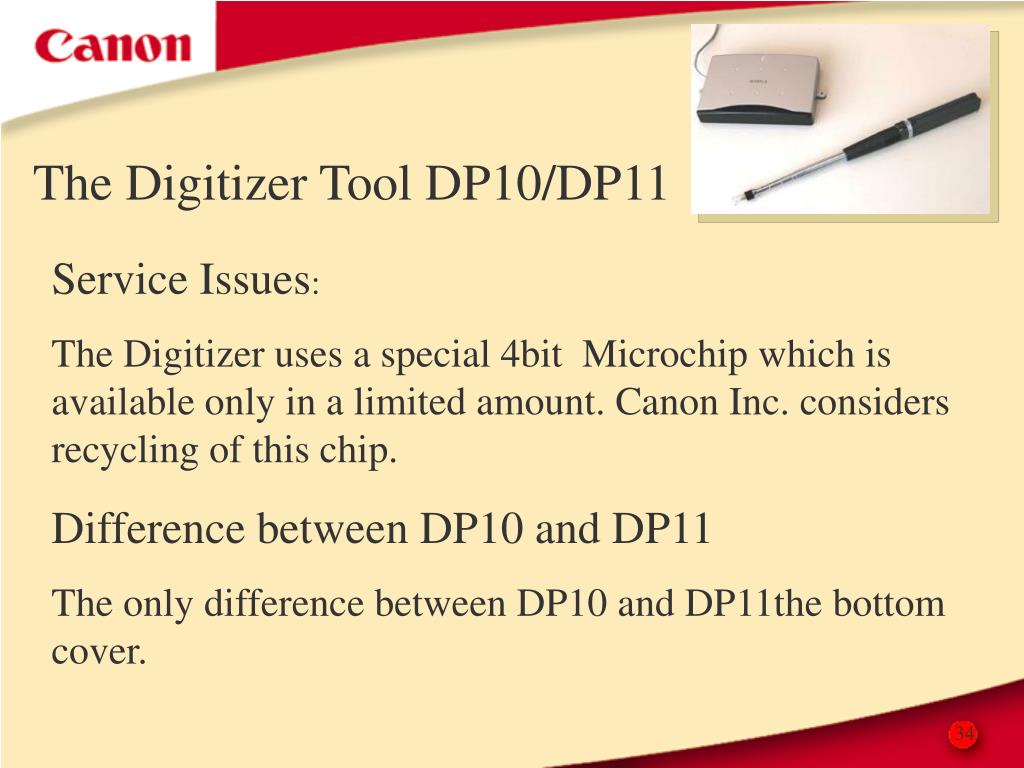 Canon

The Digitizer Tool DP10/DP11

Service Issues:

The Digitizer uses a special 4bit Microchip which is available only in a limited amount. Canon Inc. considers recycling of this chip.

Difference between DP10 and DP11

The only difference between DP10 and DP11the bottom cover.

34